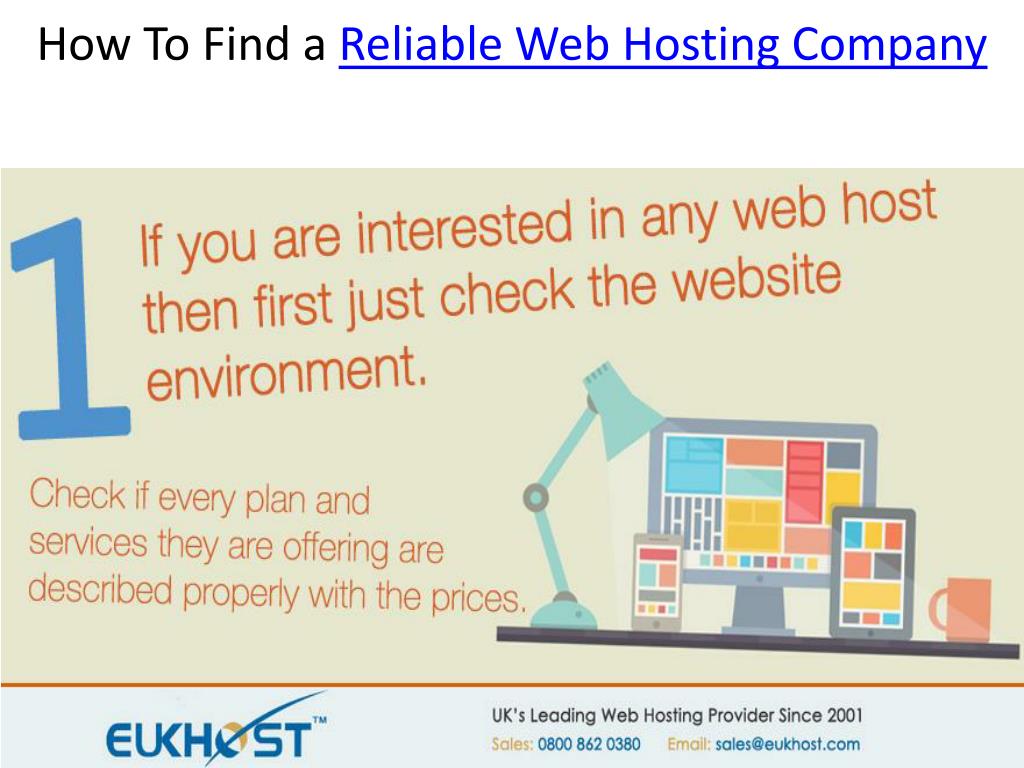 How To Find a Reliable Web Hosting Company

1

If you are interested in any web host then first just check the website environment.

Check if every plan and services they are offering are described properly with the prices.

EUKHOST™

UK's Leading Web Hosting Provider Since 2001

Sales: 0800 862 0380 Email: sales@eukhost.com